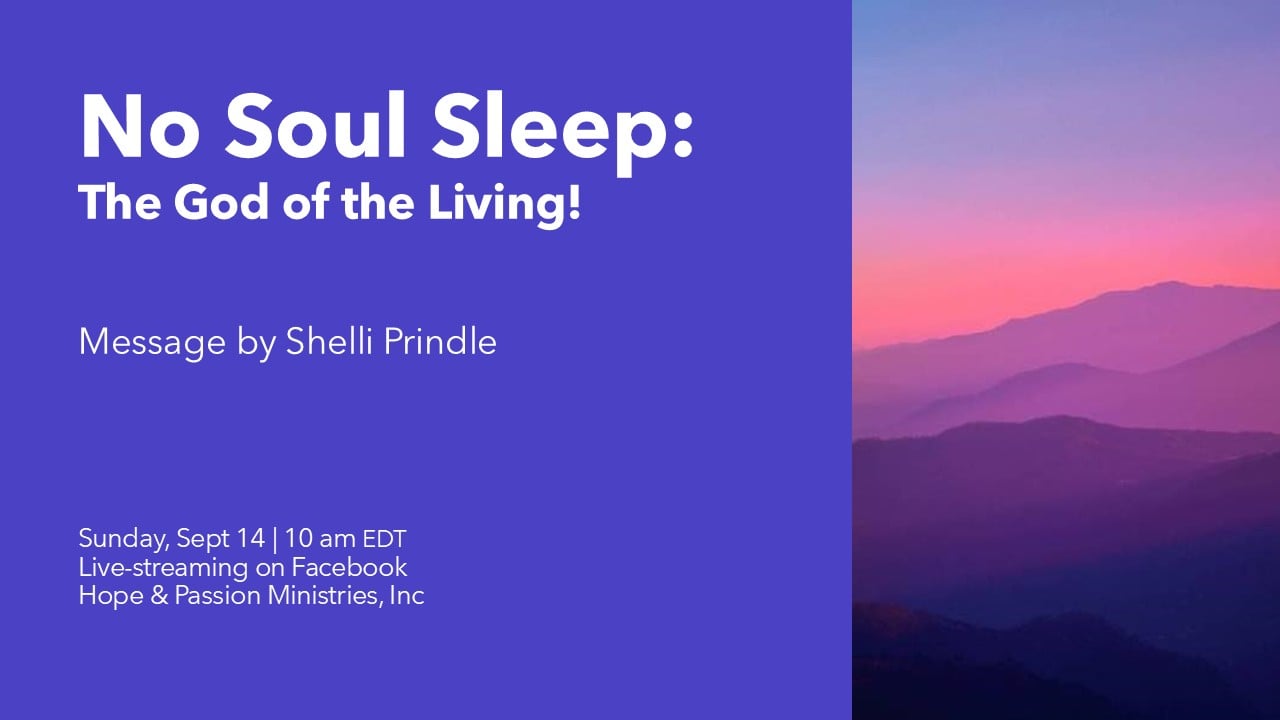 No Soul Sleep:
The God of the Living!

Message by Shelli Prindle

Sunday, Sept 14 | 10 am EDT
Live-streaming on Facebook
Hope & Passion Ministries, Inc